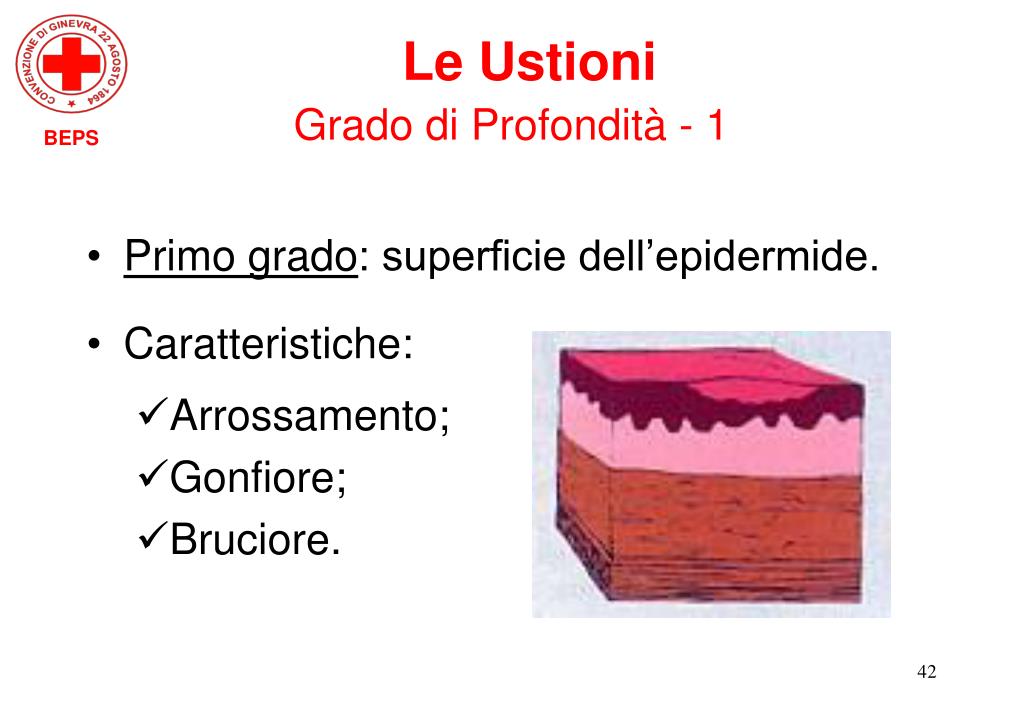 CONVENZIONE DI GINEVRA 22 AGOSTO 1864

BEPS

Le Ustioni
Grado di Profondità - 1

• Primo grado: superficie dell'epidermide.

• Caratteristiche:

✓Arrossamento;
✓Gonfiore;
✓Bruciore.

42